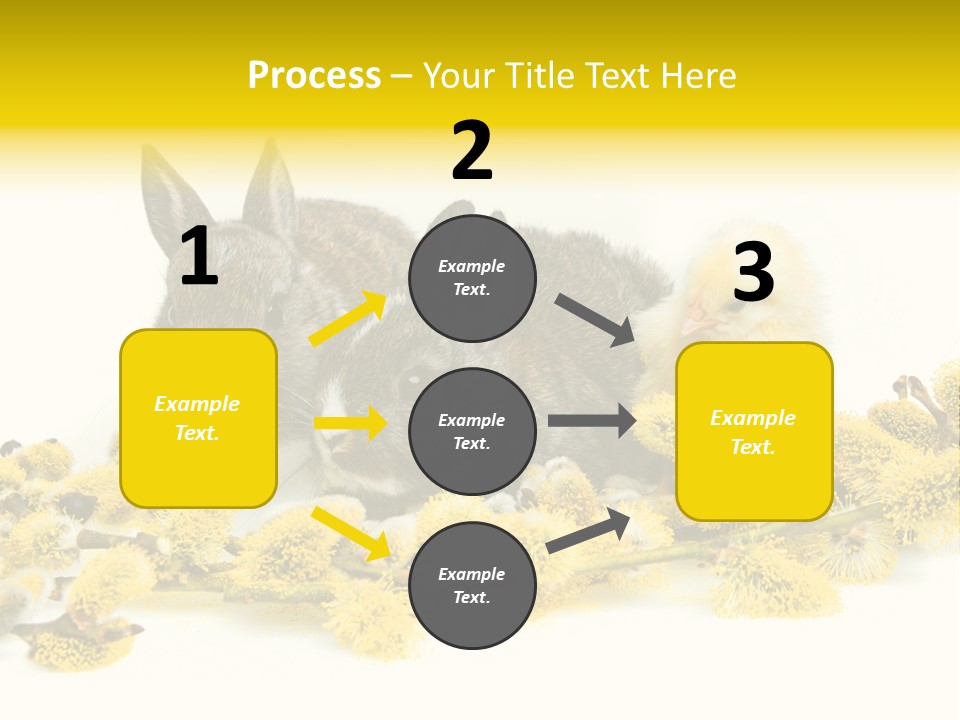 Process – Your Title Text Here

1

Example Text.

2

Example Text.

Example Text.

Example Text.

3

Example Text.